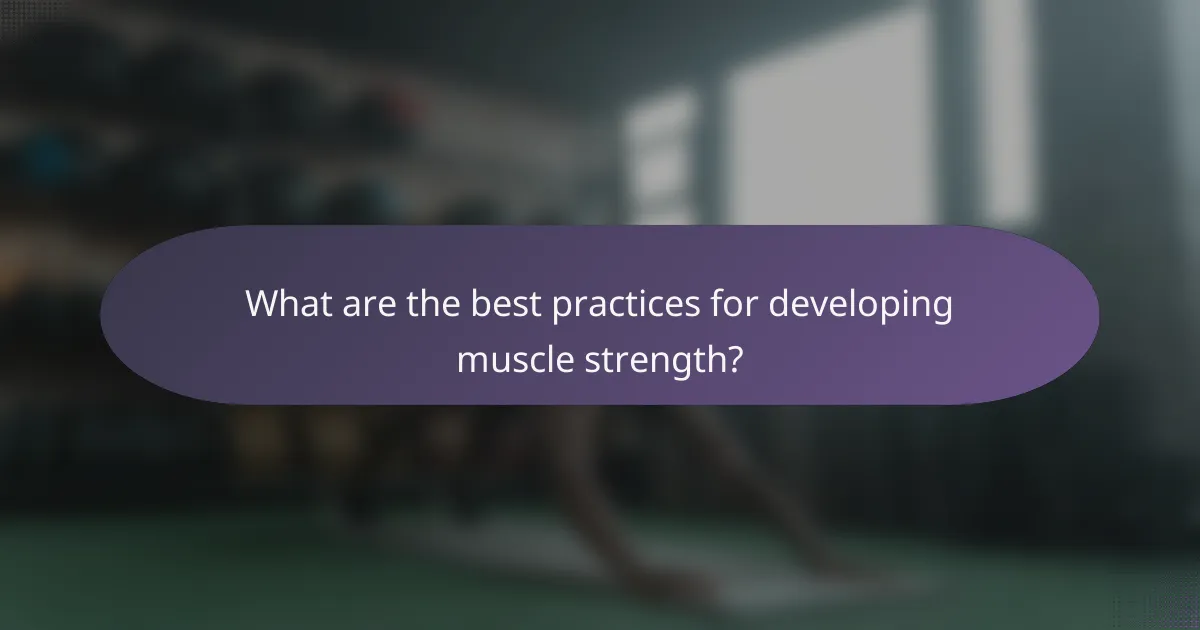 What are the best practices for developing muscle strength?